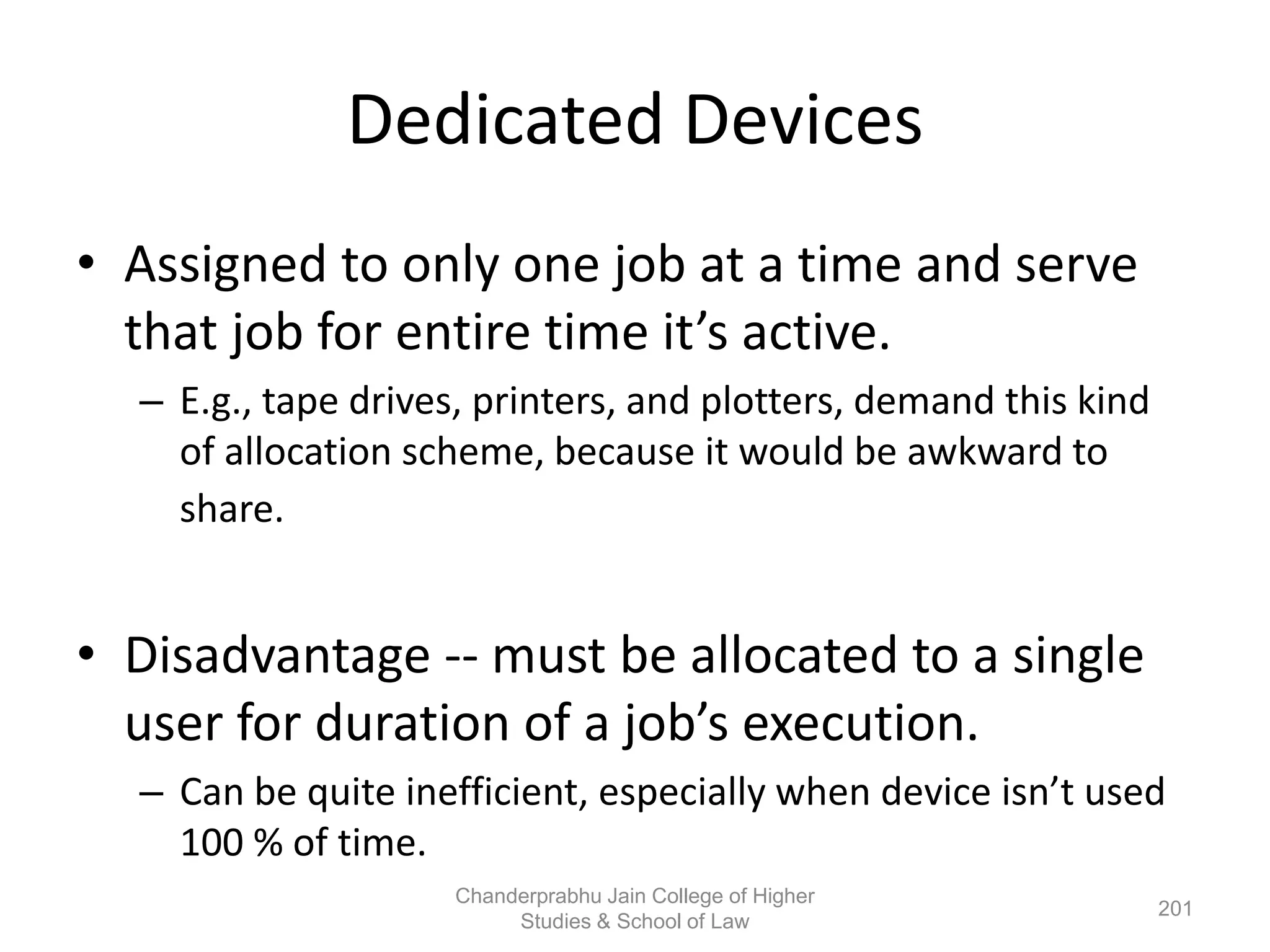 Dedicated Devices

• Assigned to only one job at a time and serve that job for entire time it’s active.

– E.g., tape drives, printers, and plotters, demand this kind of allocation scheme, because it would be awkward to share.

• Disadvantage -- must be allocated to a single user for duration of a job’s execution.

– Can be quite inefficient, especially when device isn’t used 100 % of time.

Chanderprabhu Jain College of Higher Studies & School of Law

201